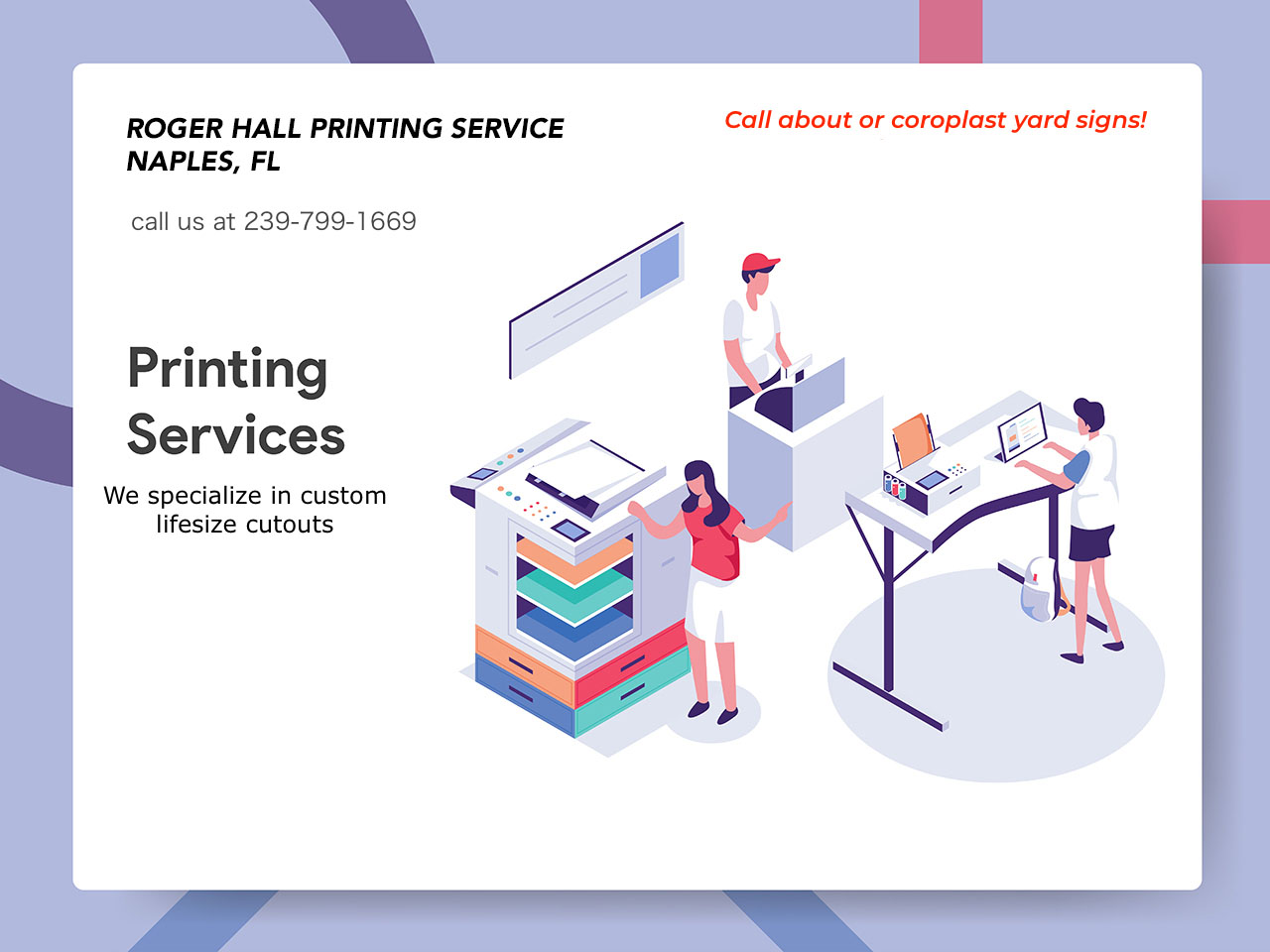 ROGER HALL PRINTING SERVICE
NAPLES, FL

Call about or coroplast yard signs!

call us at 239-799-1669

Printing
Services

We specialize in custom lifesize cutouts